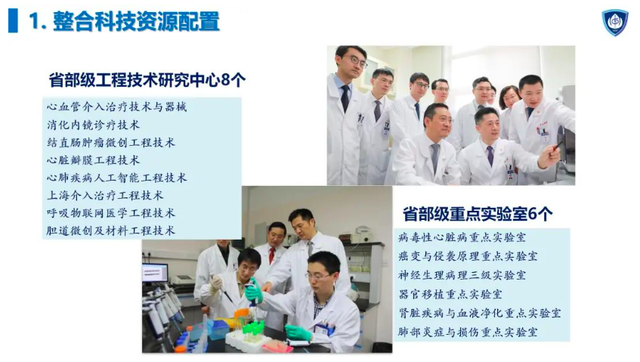 1. 整合科技资源配置

省部级工程技术研究中心8个

心血管介入治疗技术与器械
消化内镜诊疗技术
结直肠肿瘤微创工程技术
心脏瓣膜工程技术
心肺疾病人工智能工程技术
上海介入治疗工程技术
呼吸物联网医学工程技术
胆道微创及材料工程技术

省部级重点实验室6个

病毒性心脏病重点实验室
癌变与侵袭原理重点实验室
神经生理病理三级实验室
器官移植重点实验室
肾脏疾病与血液净化重点实验室
肺部炎症与损伤重点实验室